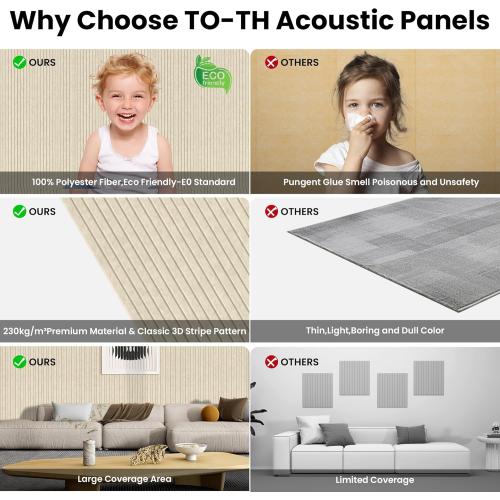 Why Choose TO-TH Acoustic Panels

OURS

ECO friendly

100% Polyester Fiber,Eco Friendly-E0 Standard

OTHERS

Pungent Glue Smell Poisonous and Unsafety

OURS

230kg/m³Premium Material & Classic 3D Stripe Pattern

OTHERS

Thin,Light,Boring and Dull Color

OURS

Large Coverage Area

OTHERS

Limited Coverage